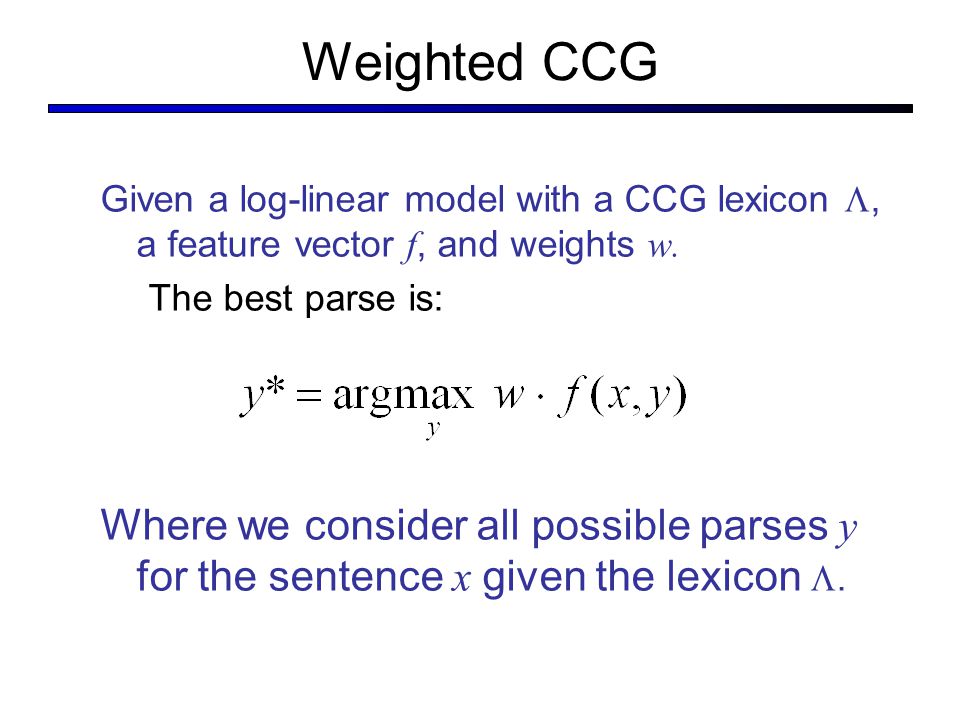 Weighted CCG

Given a log-linear model with a CCG lexicon $\Lambda$, a feature vector $f$, and weights $w$.

The best parse is:

$y^* = \underset{y}{\operatorname{argmax}}\ w \cdot f(x, y)$

Where we consider all possible parses $y$ for the sentence $x$ given the lexicon $\Lambda$.